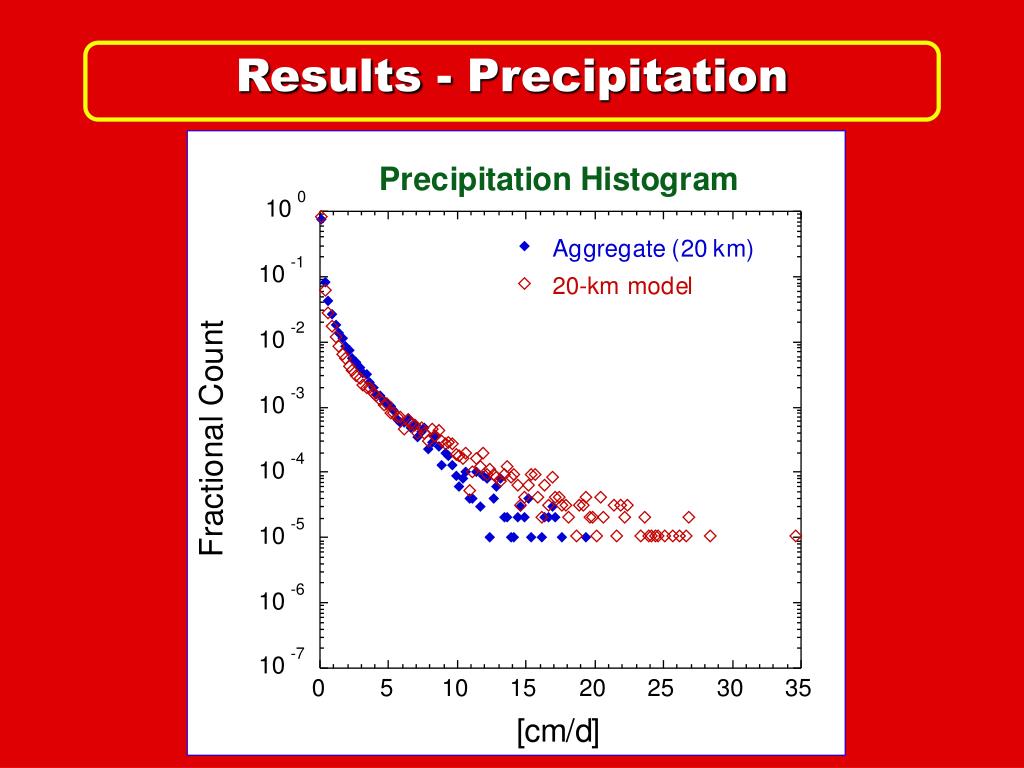 Results - Precipitation

Precipitation Histogram

Aggregate (20 km)
20-km model

Fractional Count

$10^{0}$
$10^{-1}$
$10^{-2}$
$10^{-3}$
$10^{-4}$
$10^{-5}$
$10^{-6}$
$10^{-7}$

0 5 10 15 20 25 30 35

[cm/d]